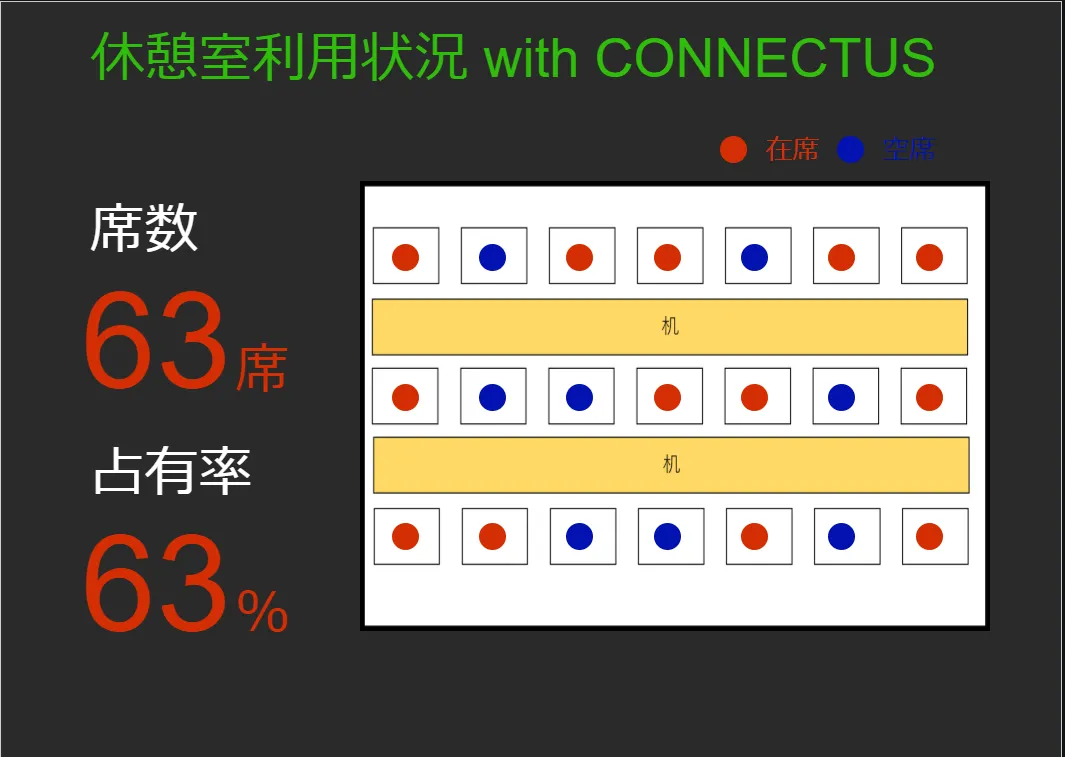 休憩室利用状況 with CONNECTUS

在席 空席

席数

63席

占有率

63%

机

机